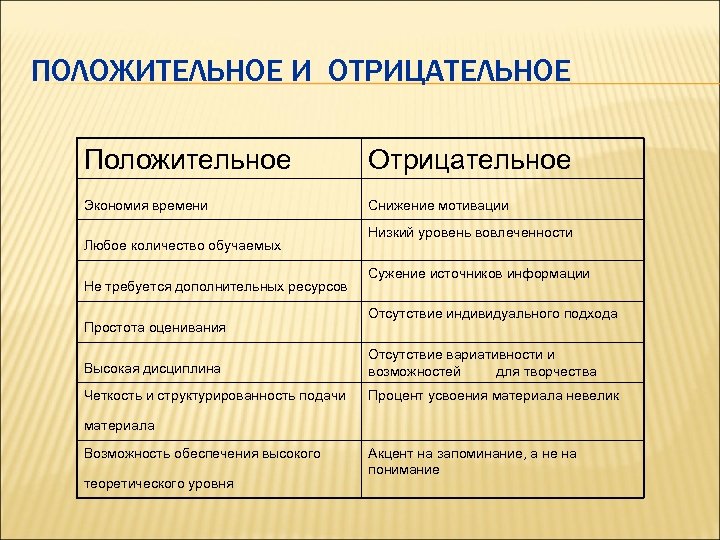 ПОЛОЖИТЕЛЬНОЕ И ОТРИЦАТЕЛЬНОЕ

| Положительное | Отрицательное |
|---|---|
| Экономия времени | Снижение мотивации |
| Любое количество обучаемых | Низкий уровень вовлеченности |
| Не требуется дополнительных ресурсов | Сужение источников информации |
| Простота оценивания | Отсутствие индивидуального подхода |
| Высокая дисциплина | Отсутствие вариативности и возможностей для творчества |
| Четкость и структурированность подачи материала | Процент усвоения материала невелик |
| Возможность обеспечения высокого теоретического уровня | Акцент на запоминание, а не на понимание |